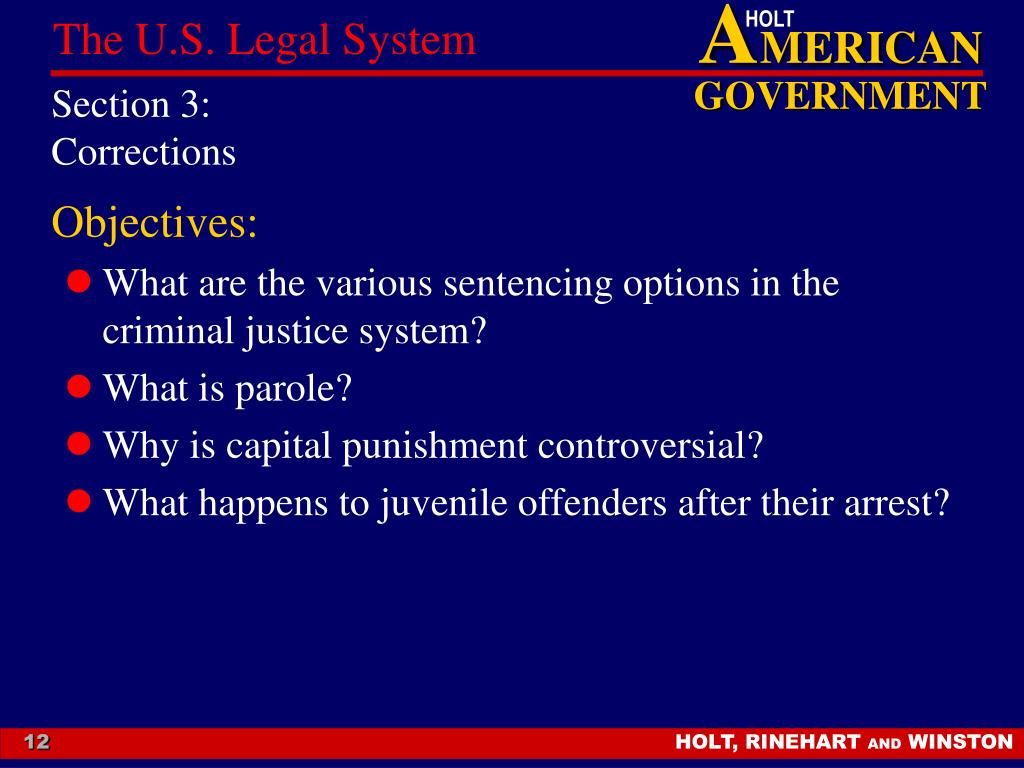 The U.S. Legal System

HOLT AMERICAN GOVERNMENT

Section 3: Corrections

Objectives:

- What are the various sentencing options in the criminal justice system?
- What is parole?
- Why is capital punishment controversial?
- What happens to juvenile offenders after their arrest?

12

HOLT, RINEHART AND WINSTON